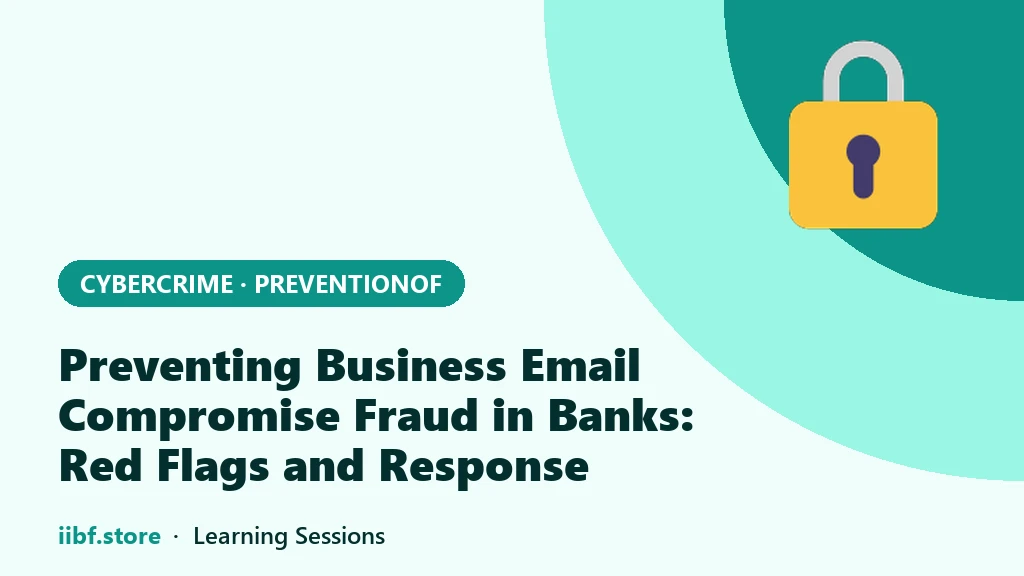 CYBERCRIME · PREVENTIONOF

Preventing Business Email Compromise Fraud in Banks: Red Flags and Response

iibf.store · Learning Sessions